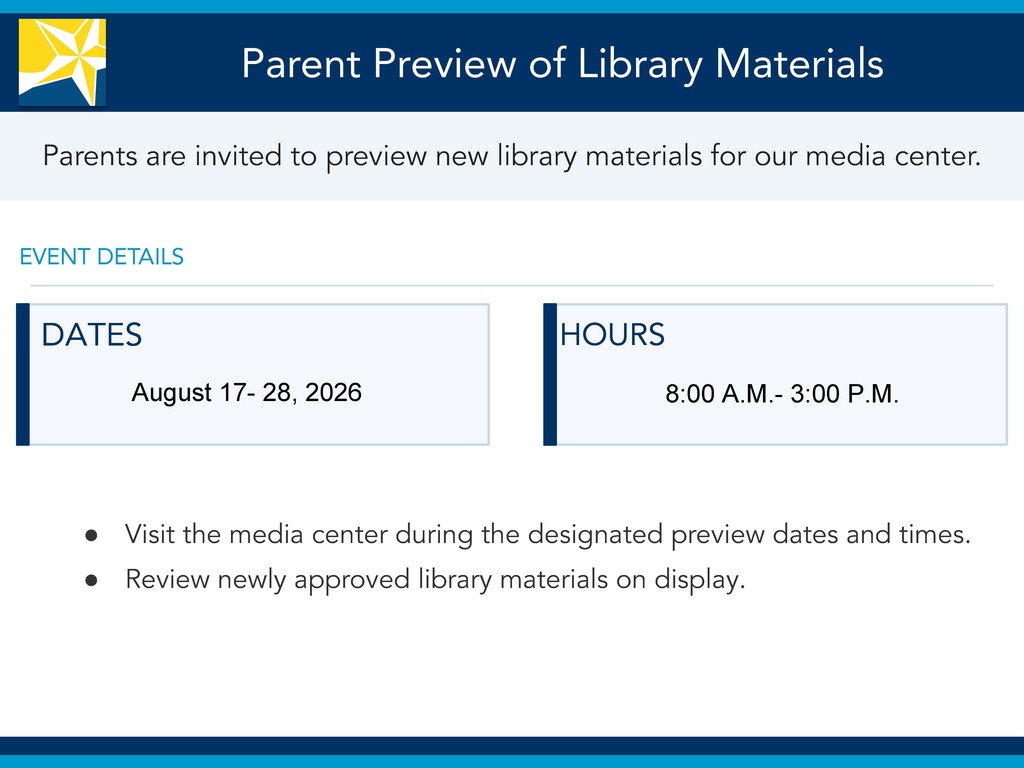 Parent Preview of Library Materials

Parents are invited to preview new library materials for our media center.

EVENT DETAILS

DATES

August 17- 28, 2026

HOURS

8:00 A.M.- 3:00 P.M.

● Visit the media center during the designated preview dates and times.
● Review newly approved library materials on display.